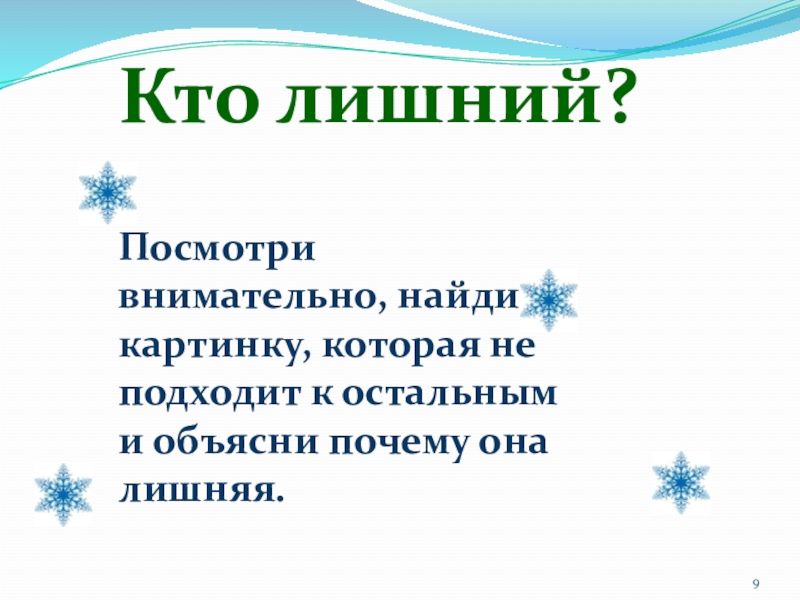 Кто лишний?

Посмотри внимательно, найди картинку, которая не подходит к остальным и объясни почему она лишняя.

9